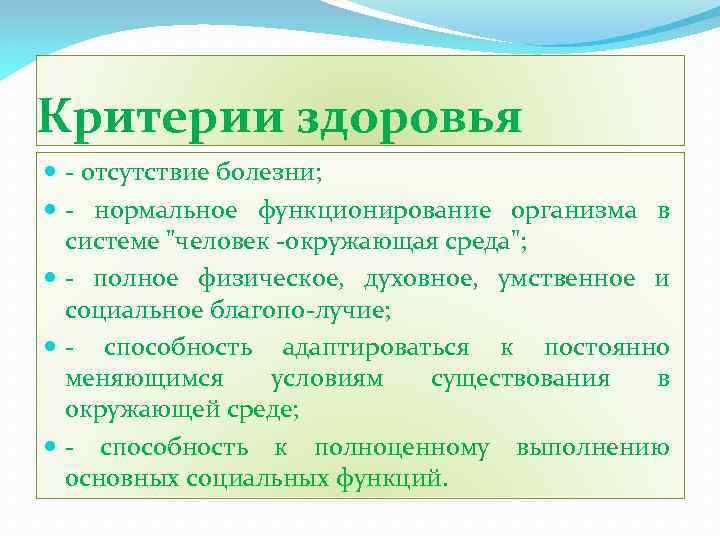 Критерии здоровья

- отсутствие болезни;

- нормальное функционирование организма в системе "человек -окружающая среда";

- полное физическое, духовное, умственное и социальное благопо-лучие;

- способность адаптироваться к постоянно меняющимся условиям существования в окружающей среде;

- способность к полноценному выполнению основных социальных функций.